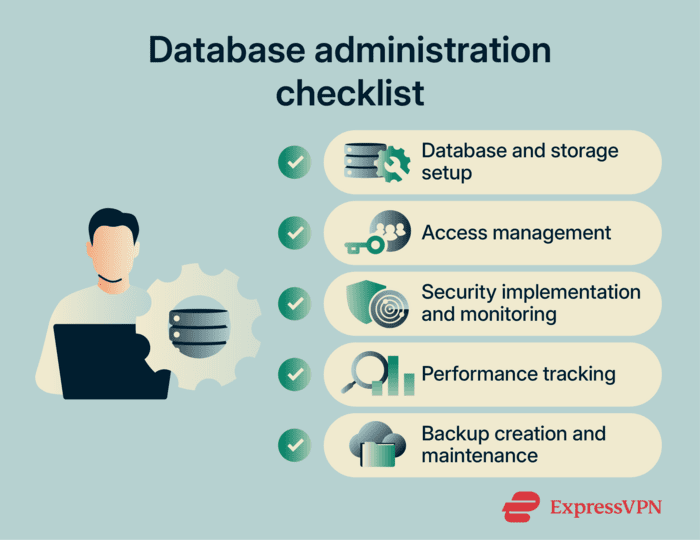 Database administration checklist

Database and storage setup

Access management

Security implementation and monitoring

Performance tracking

Backup creation and maintenance

ExpressVPN